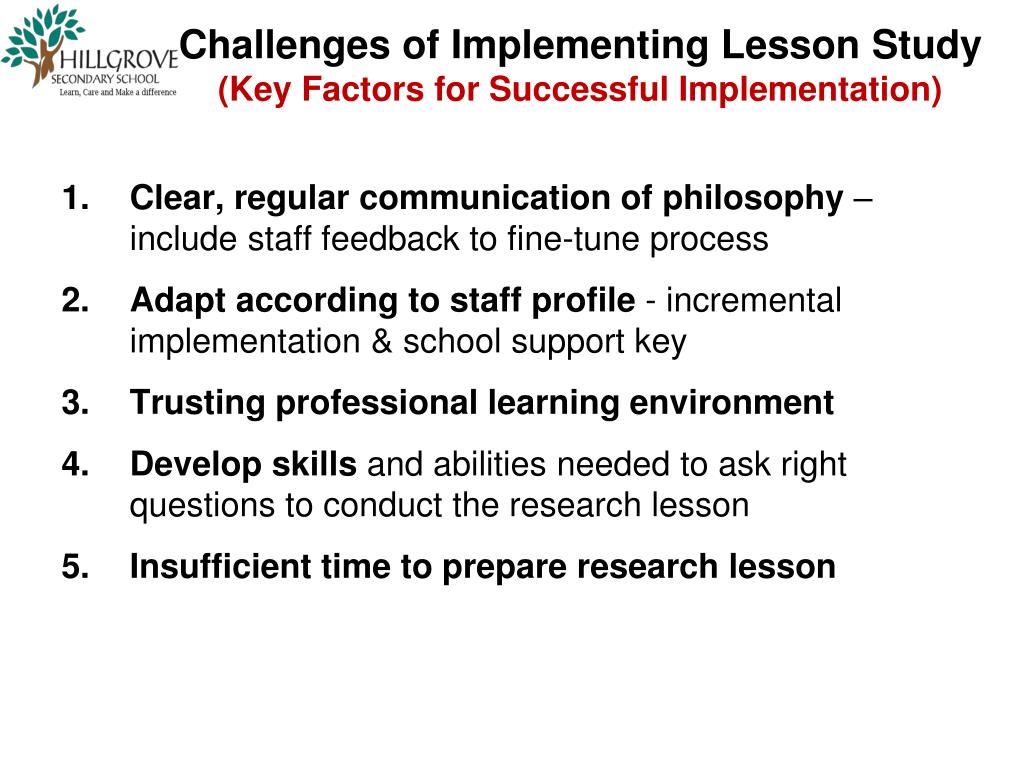 HILLGROVE
SECONDARY SCHOOL
Learn, Care and Make a difference

Challenges of Implementing Lesson Study
(Key Factors for Successful Implementation)

1. Clear, regular communication of philosophy – include staff feedback to fine-tune process
2. Adapt according to staff profile - incremental implementation & school support key
3. Trusting professional learning environment
4. Develop skills and abilities needed to ask right questions to conduct the research lesson
5. Insufficient time to prepare research lesson